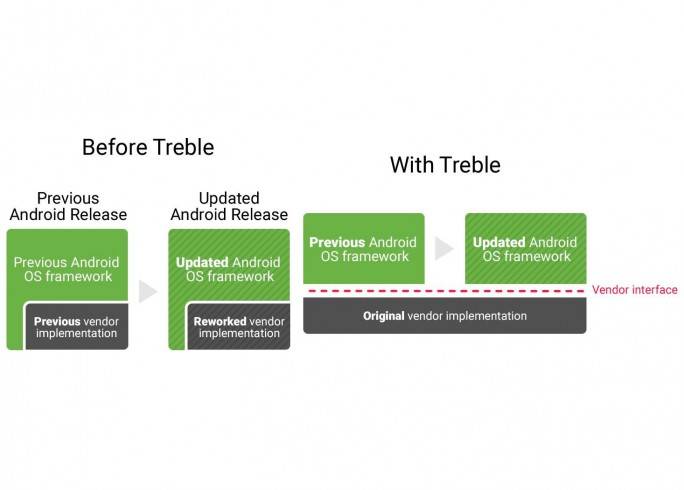 Before Treble

Previous Android Release

Previous Android OS framework

Previous vendor implementation

Updated Android Release

Updated Android OS framework

Reworked vendor implementation

With Treble

Previous Android OS framework

Updated Android OS framework

Vendor interface

Original vendor implementation